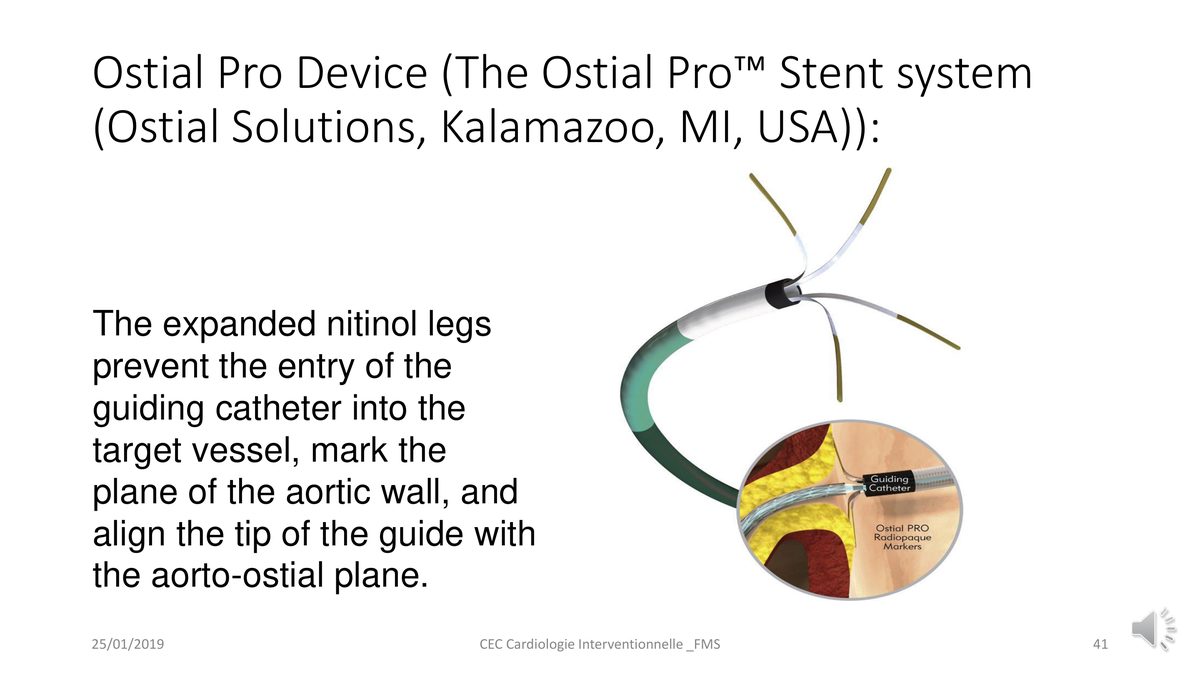 Ostial Pro Device (The Ostial Pro™ Stent system (Ostial Solutions, Kalamazoo, MI, USA)):

The expanded nitinol legs prevent the entry of the guiding catheter into the target vessel, mark the plane of the aortic wall, and align the tip of the guide with the aorto-ostial plane.

Guiding Catheter

Ostial PRO Radiopaque Markers

25/01/2019

CEC Cardiologie Interventionnelle _FMS

41